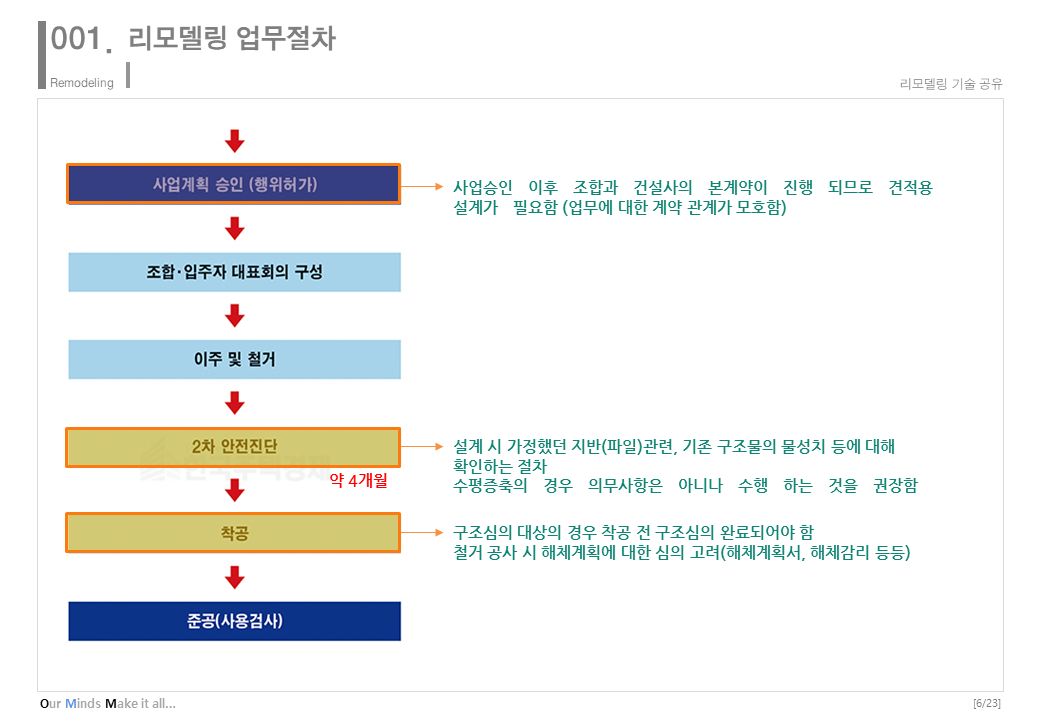 001. 리모델링 업무절차

Remodeling

리모델링 기술 공유

사업계획 승인 (행위허가)

사업승인 이후 조합과 건설사의 본계약이 진행 되므로 견적용 설계가 필요함 (업무에 대한 계약 관계가 모호함)

조합·입주자 대표회의 구성

이주 및 철거

2차 안전진단

설계 시 가정했던 지반(파일)관련, 기존 구조물의 물성치 등에 대해 확인하는 절차
수평증축의 경우 의무사항은 아니나 수행 하는 것을 권장함

약 4개월

착공

구조심의 대상의 경우 착공 전 구조심의 완료되어야 함
철거 공사 시 해체계획에 대한 심의 고려(해체계획서, 해체감리 등등)

준공(사용검사)

Our Minds Make it all...

[6/23]